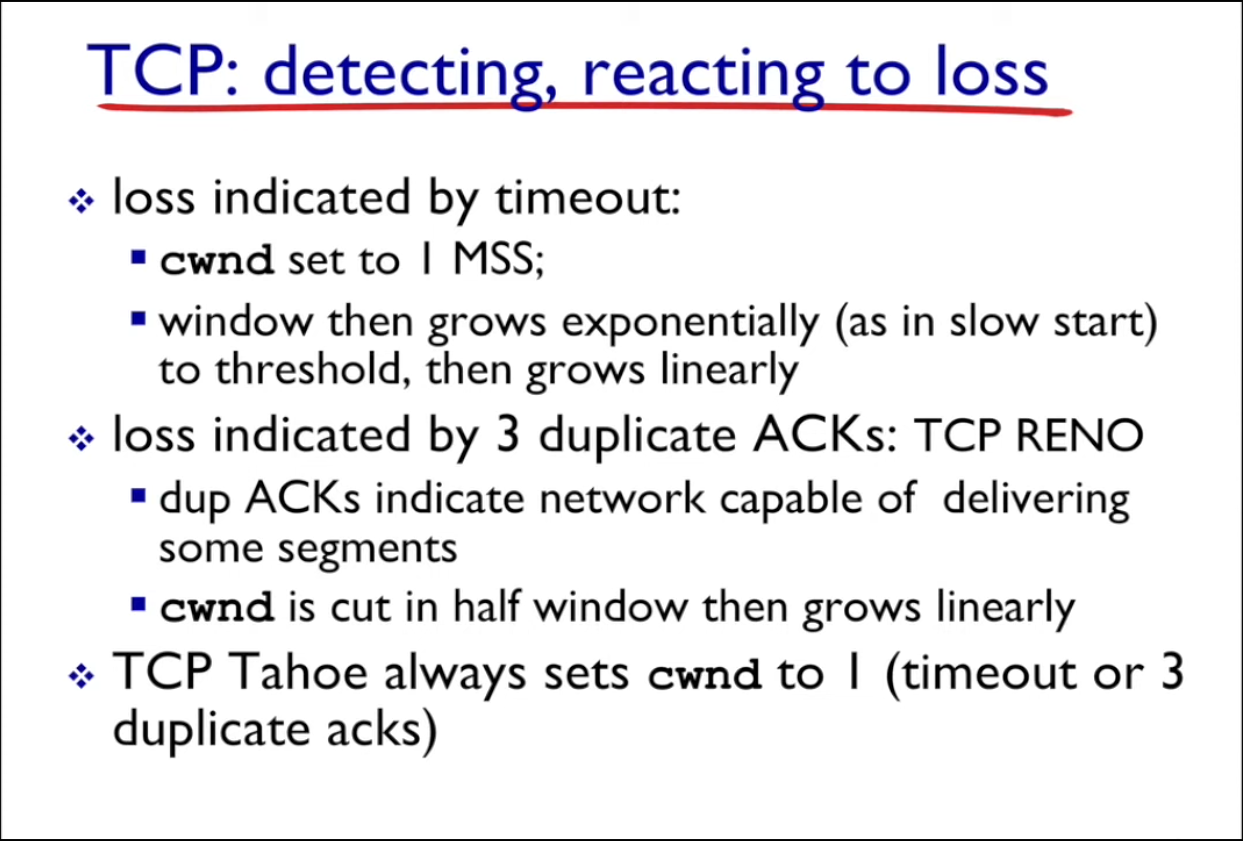 TCP: detecting, reacting to loss

❖ loss indicated by timeout:
▪ cwnd set to 1 MSS;
▪ window then grows exponentially (as in slow start) to threshold, then grows linearly

❖ loss indicated by 3 duplicate ACKs: TCP RENO
▪ dup ACKs indicate network capable of delivering some segments
▪ cwnd is cut in half window then grows linearly

❖ TCP Tahoe always sets cwnd to 1 (timeout or 3 duplicate acks)